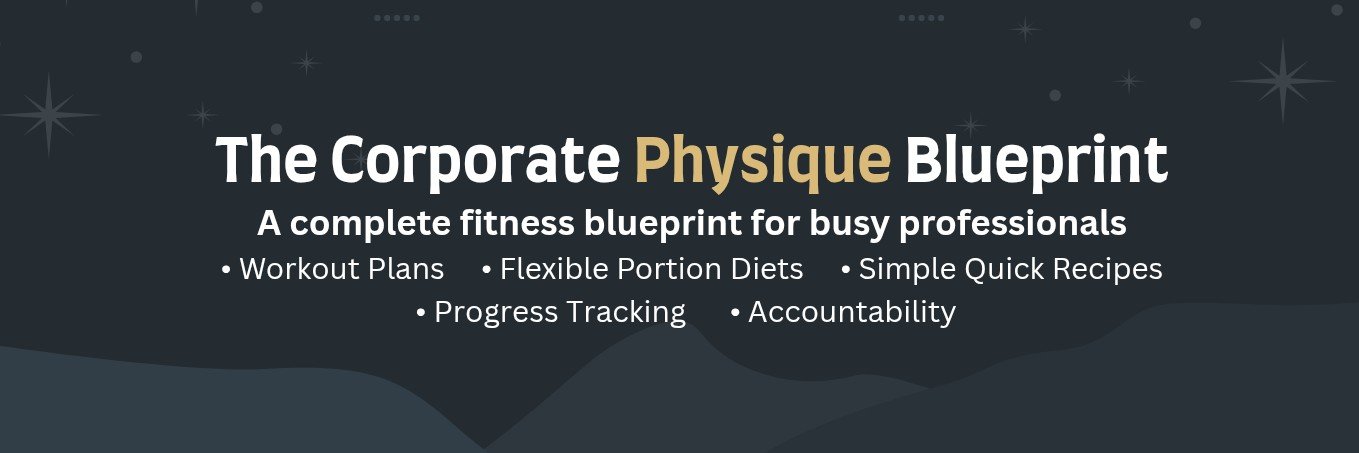 The Corporate Physique Blueprint

A complete fitness blueprint for busy professionals

• Workout Plans • Flexible Portion Diets • Simple Quick Recipes
• Progress Tracking • Accountability